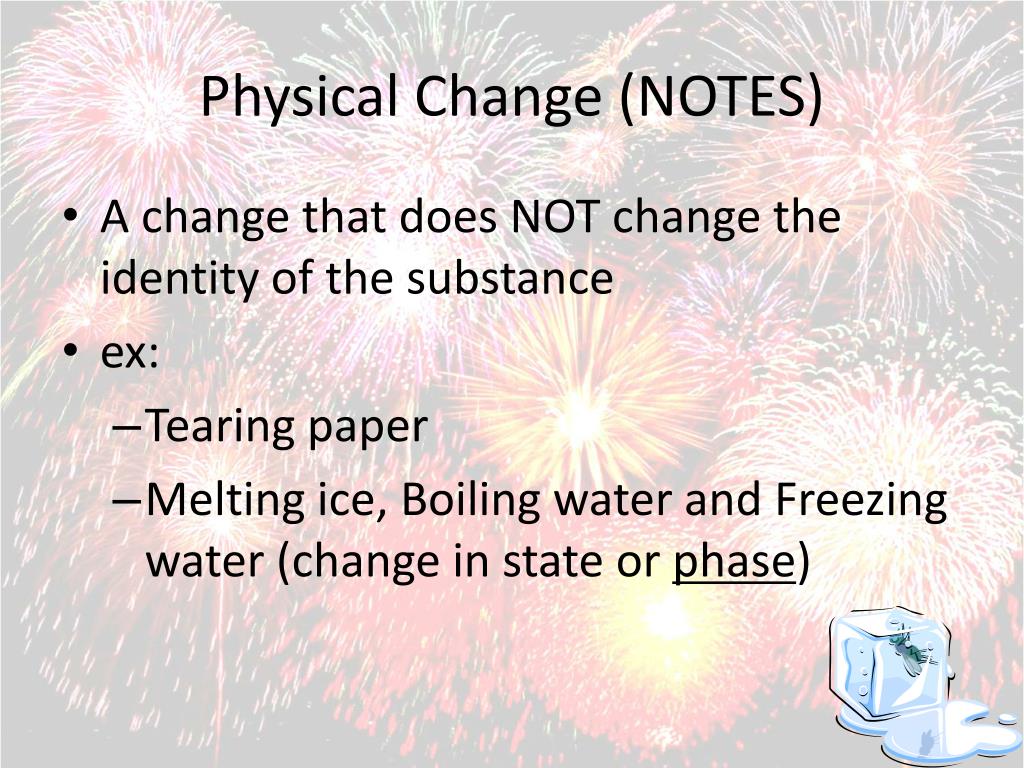 Physical Change (NOTES)

• A change that does NOT change the identity of the substance
• ex:
– Tearing paper
– Melting ice, Boiling water and Freezing water (change in state or phase)